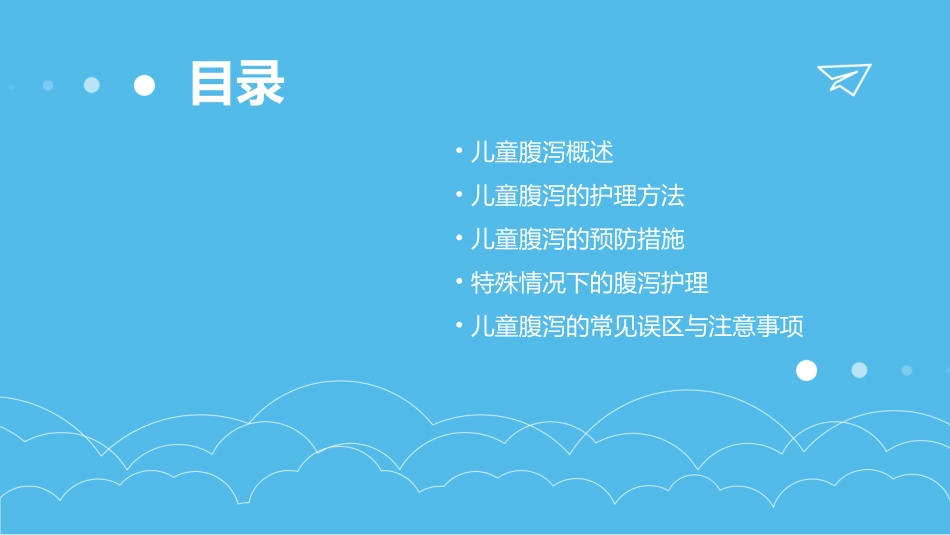 目录

• 儿童腹泻概述
• 儿童腹泻的护理方法
• 儿童腹泻的预防措施
• 特殊情况下的腹泻护理
• 儿童腹泻的常见误区与注意事项